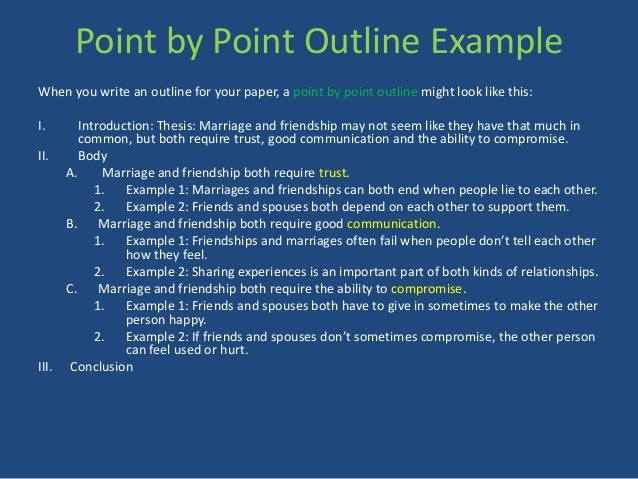 Point by Point Outline Example

When you write an outline for your paper, a point by point outline might look like this:

I. Introduction: Thesis: Marriage and friendship may not seem like they have that much in common, but both require trust, good communication and the ability to compromise.
II. Body
A. Marriage and friendship both require trust.
1. Example 1: Marriages and friendships can both end when people lie to each other.
2. Example 2: Friends and spouses both depend on each other to support them.
B. Marriage and friendship both require good communication.
1. Example 1: Friendships and marriages often fail when people don't tell each other how they feel.
2. Example 2: Sharing experiences is an important part of both kinds of relationships.
C. Marriage and friendship both require the ability to compromise.
1. Example 1: Friends and spouses both have to give in sometimes to make the other person happy.
2. Example 2: If friends and spouses don't sometimes compromise, the other person can feel used or hurt.
III. Conclusion